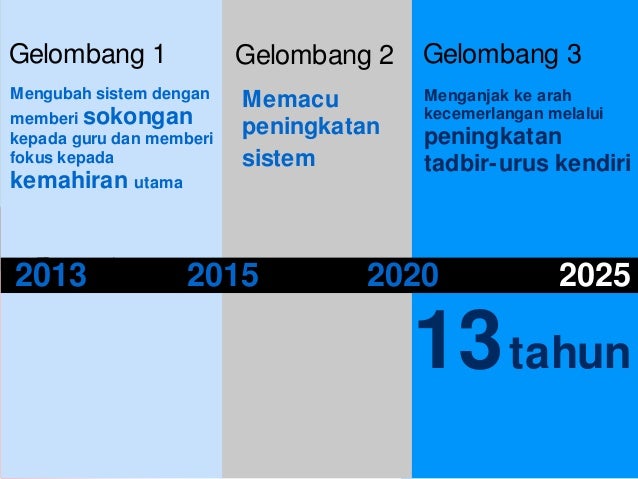 Gelombang 1

Mengubah sistem dengan memberi sokongan kepada guru dan memberi fokus kepada kemahiran utama

Gelombang 2

Memacu peningkatan sistem

Gelombang 3

Menganjak ke arah kecemerlangan melalui peningkatan tadbir-urus kendiri

2013 2015 2020 2025

13 tahun